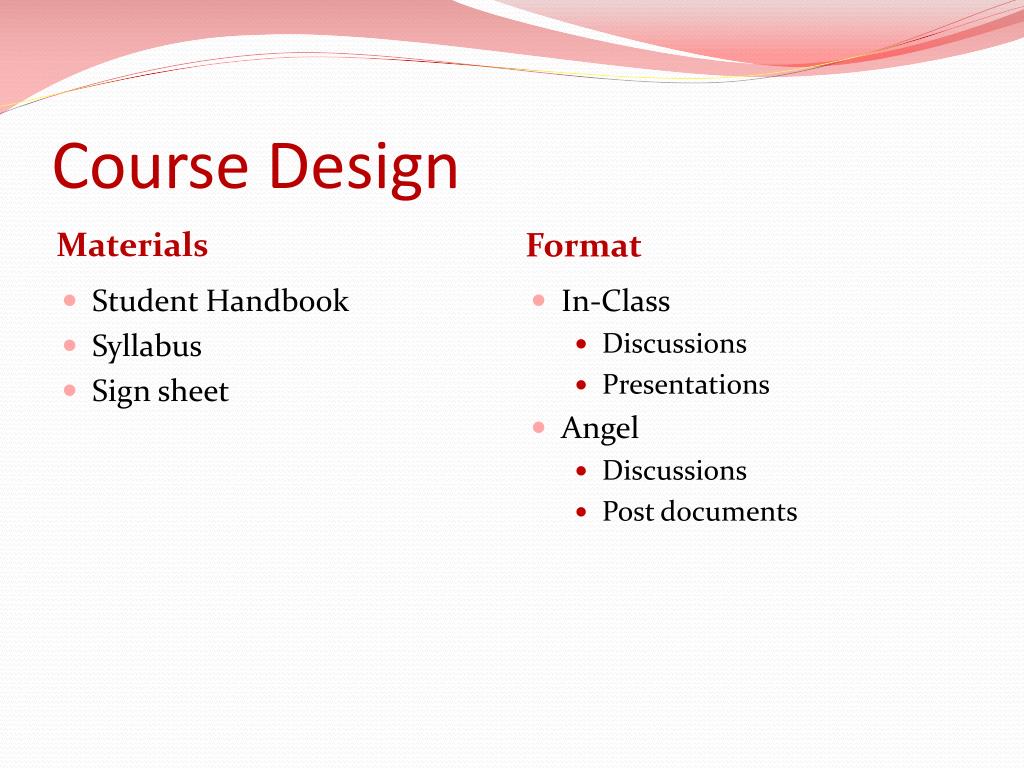 Course Design

Materials

- Student Handbook
- Syllabus
- Sign sheet

Format

- In-Class
  - Discussions
  - Presentations
- Angel
  - Discussions
  - Post documents